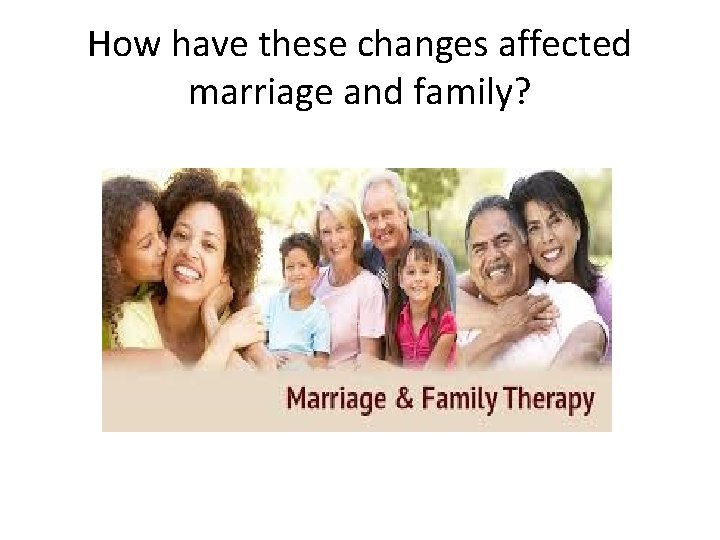 How have these changes affected marriage and family?

Marriage & Family Therapy